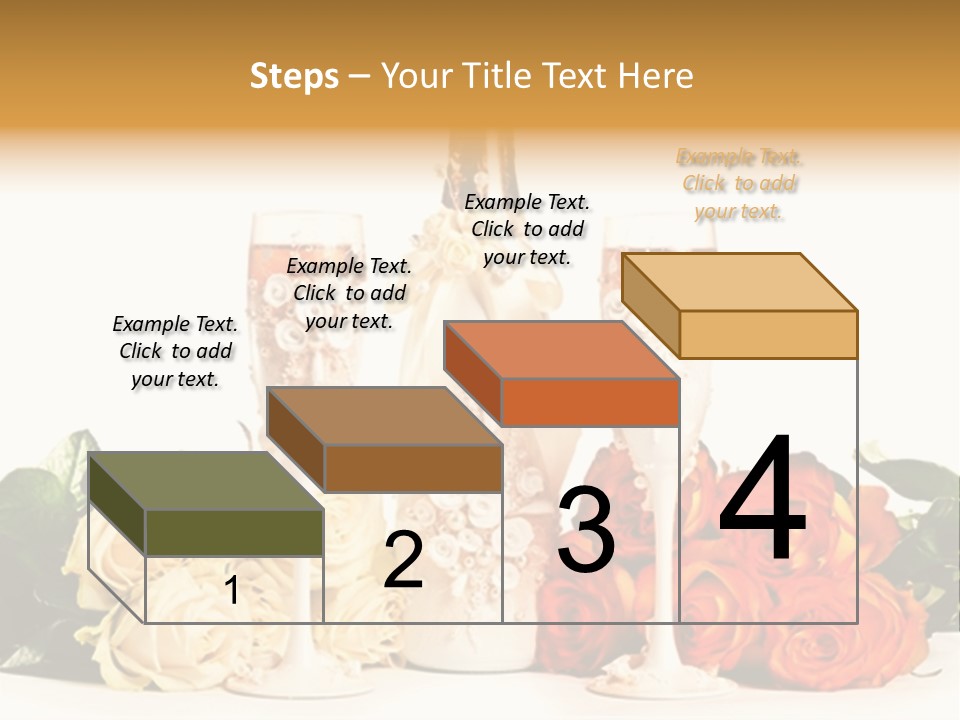 Steps – Your Title Text Here

Example Text. Click to add your text.

Example Text. Click to add your text.

Example Text. Click to add your text.

Example Text. Click to add your text.

1

2

3

4